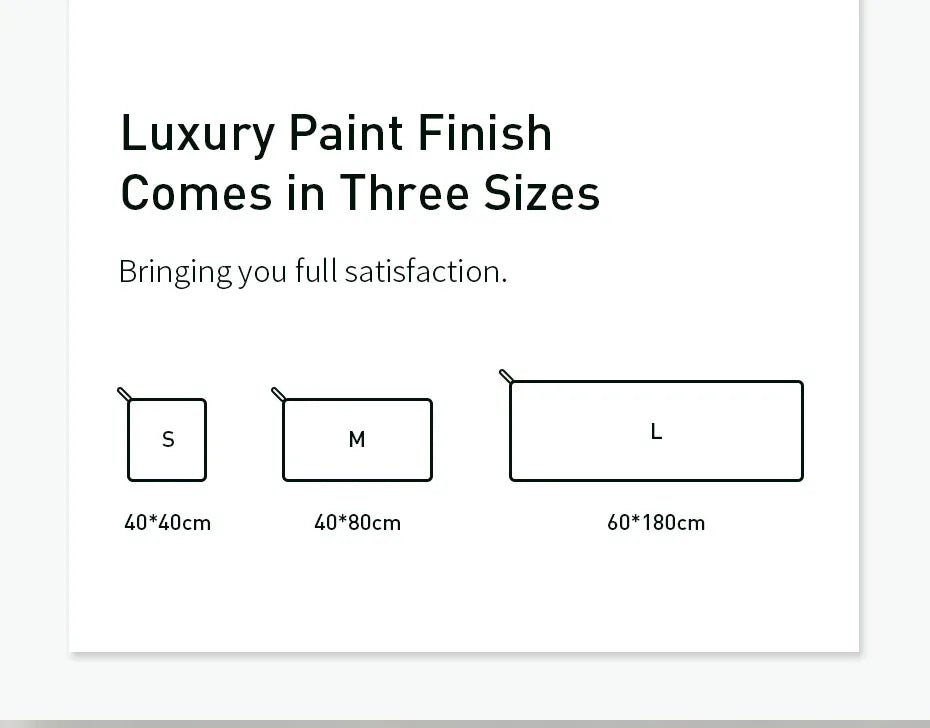 Luxury Paint Finish
Comes in Three Sizes

Bringing you full satisfaction.

S

40*40cm

M

40*80cm

L

60*180cm